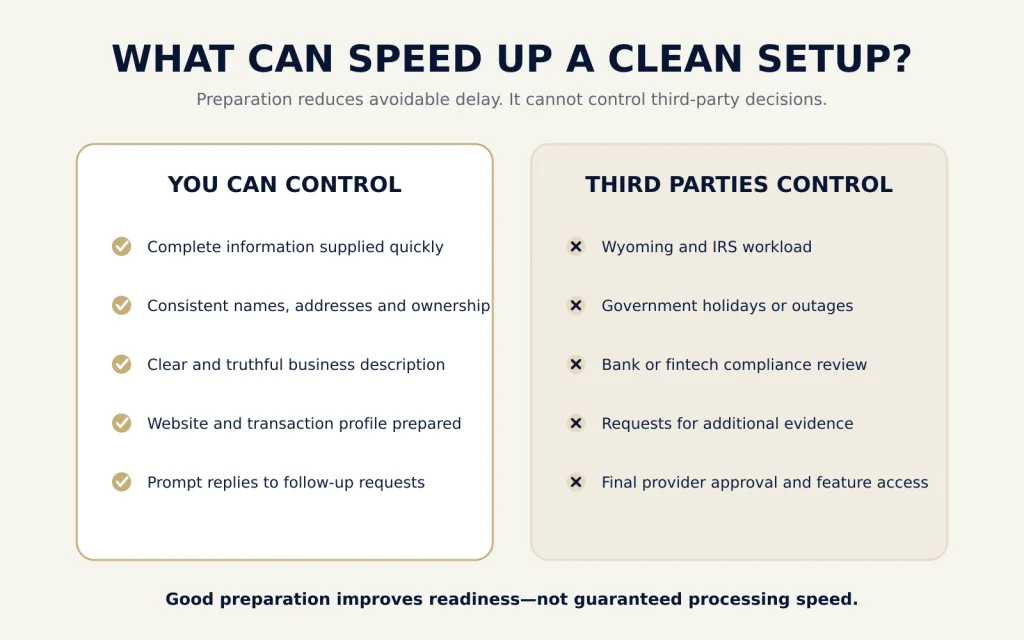 WHAT CAN SPEED UP A CLEAN SETUP?

Preparation reduces avoidable delay. It cannot control third-party decisions.

YOU CAN CONTROL

Complete information supplied quickly

Consistent names, addresses and ownership

Clear and truthful business description

Website and transaction profile prepared

Prompt replies to follow-up requests

THIRD PARTIES CONTROL

Wyoming and IRS workload

Government holidays or outages

Bank or fintech compliance review

Requests for additional evidence

Final provider approval and feature access

Good preparation improves readiness—not guaranteed processing speed.